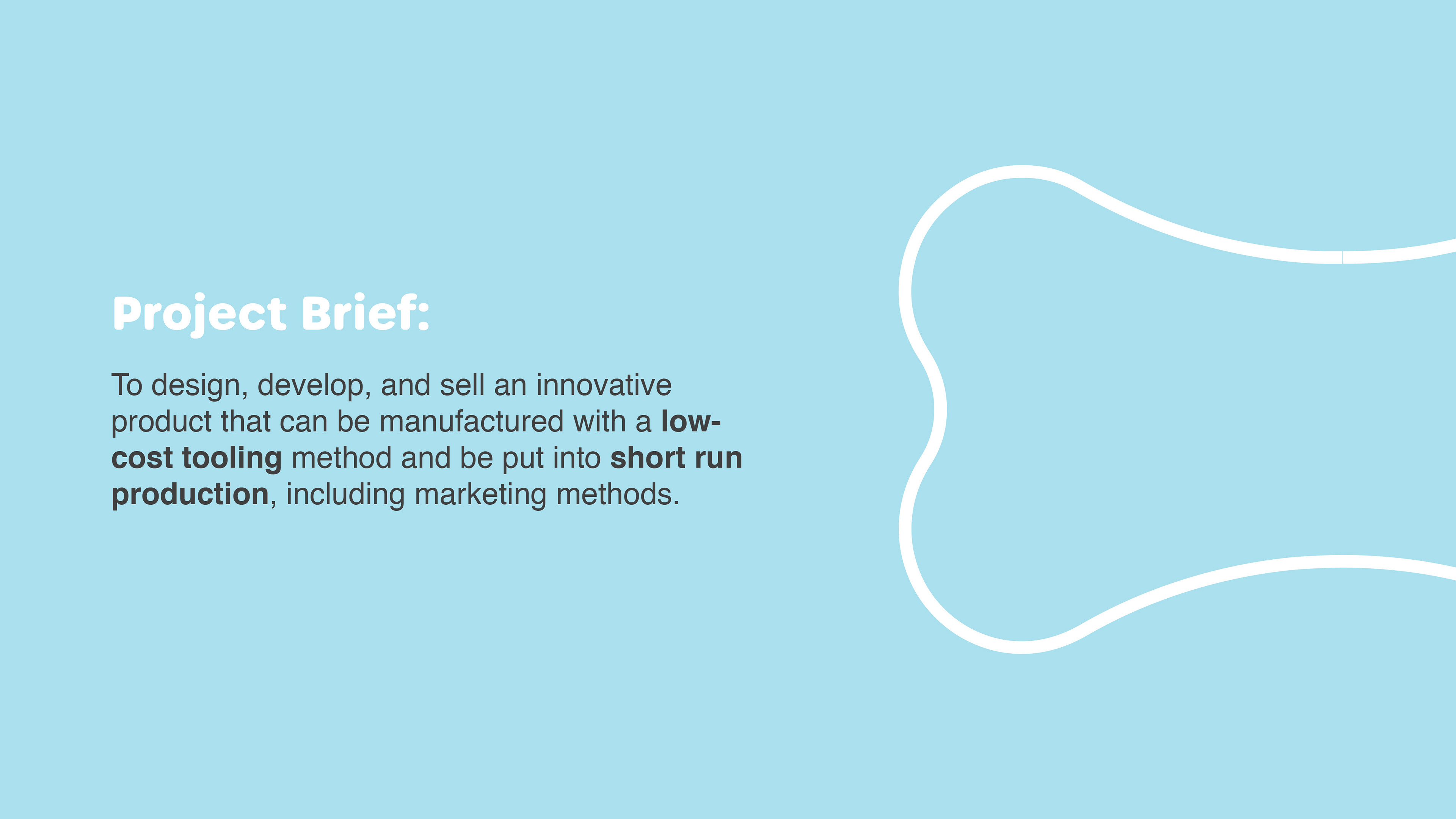 Project Brief:

To design, develop, and sell an innovative product that can be manufactured with a low-cost tooling method and be put into short run production, including marketing methods.